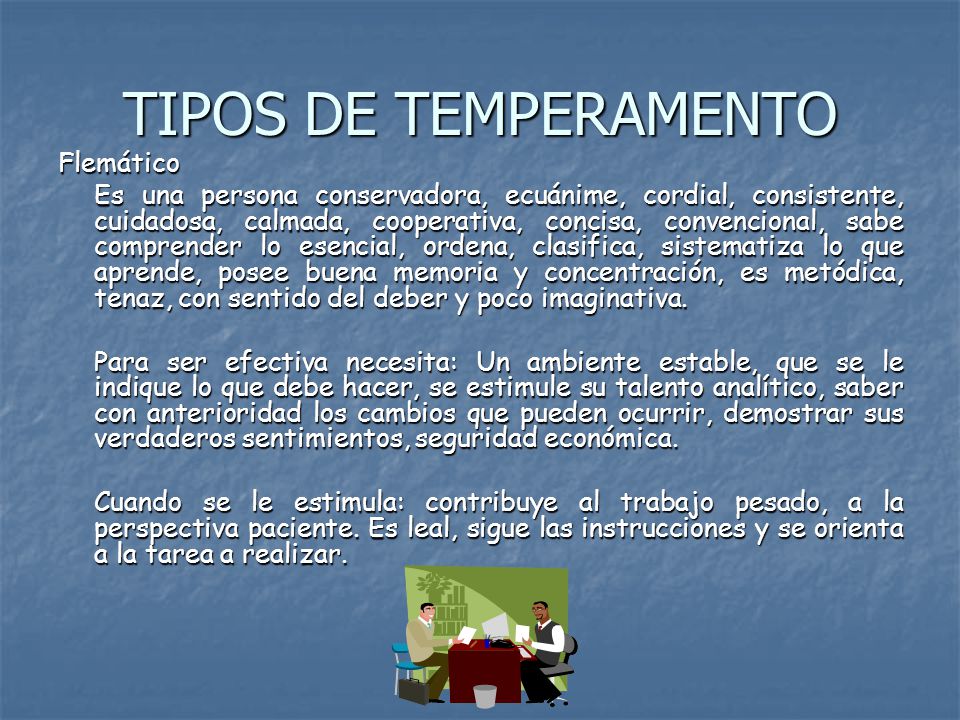 TIPOS DE TEMPERAMENTO

Flemático

Es una persona conservadora, ecuánime, cordial, consistente, cuidadosa, calmada, cooperativa, concisa, convencional, sabe comprender lo esencial, ordena, clasifica, sistematiza lo que aprende, posee buena memoria y concentración, es metódica, tenaz, con sentido del deber y poco imaginativa.

Para ser efectiva necesita: Un ambiente estable, que se le indique lo que debe hacer, se estimule su talento analítico, saber con anterioridad los cambios que pueden ocurrir, demostrar sus verdaderos sentimientos, seguridad económica.

Cuando se le estimula: contribuye al trabajo pesado, a la perspectiva paciente. Es leal, sigue las instrucciones y se orienta a la tarea a realizar.